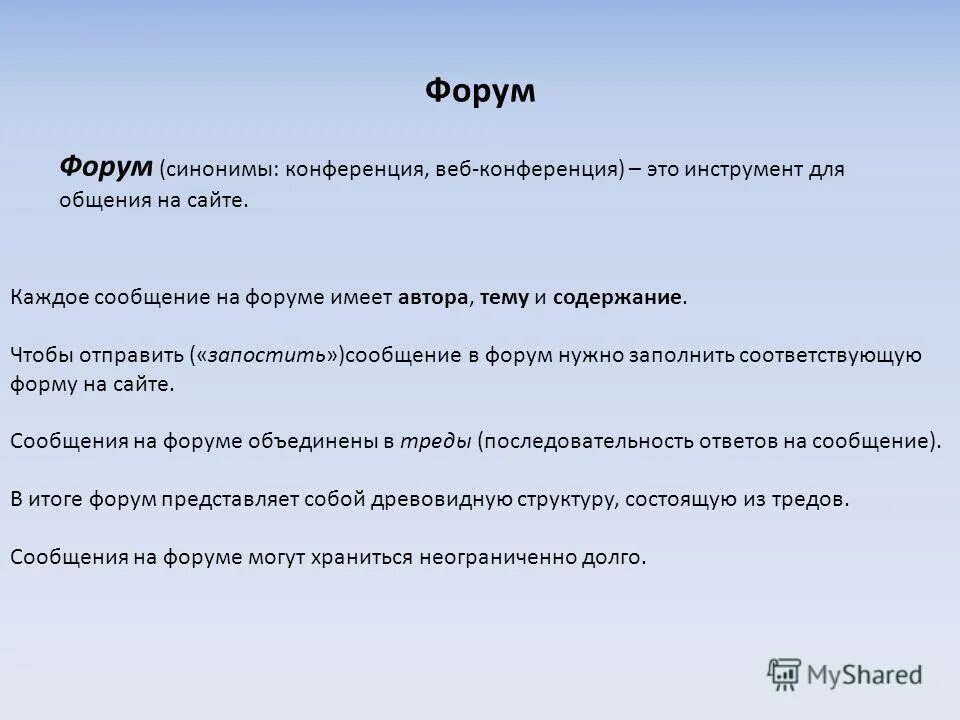 Форум

Форум (синонимы: конференция, веб-конференция) – это инструмент для общения на сайте.

Каждое сообщение на форуме имеет автора, тему и содержание.

Чтобы отправить («запостить»)сообщение в форум нужно заполнить соответствующую форму на сайте.

Сообщения на форуме объединены в треды (последовательность ответов на сообщение).

В итоге форум представляет собой древовидную структуру, состоящую из тредов.

Сообщения на форуме могут храниться неограниченно долго.

MyShared